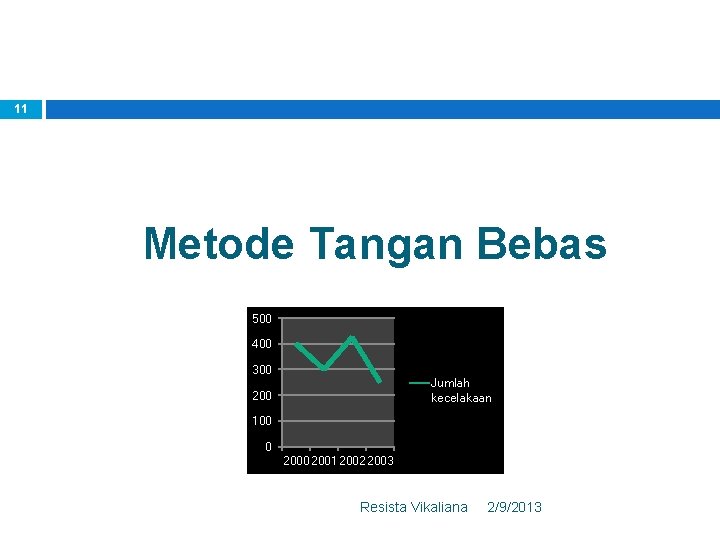 11

Metode Tangan Bebas

500
400
300
200
100
0
2000 2001 2002 2003

Jumlah kecelakaan

Resista Vikaliana 2/9/2013